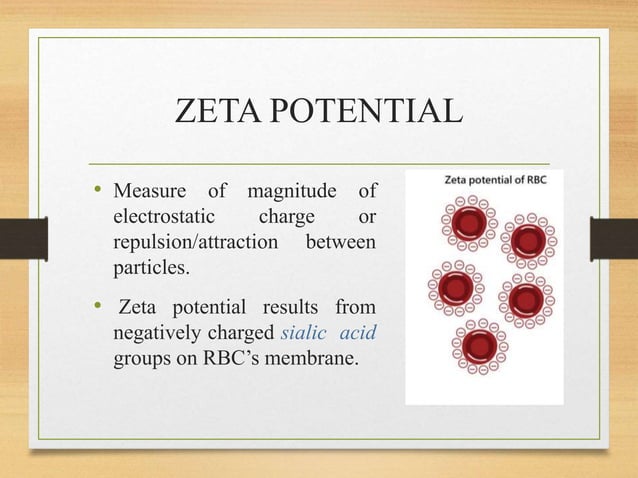 ZETA POTENTIAL

• Measure of magnitude of electrostatic charge or repulsion/attraction between particles.

• Zeta potential results from negatively charged sialic acid groups on RBC's membrane.

Zeta potential of RBC